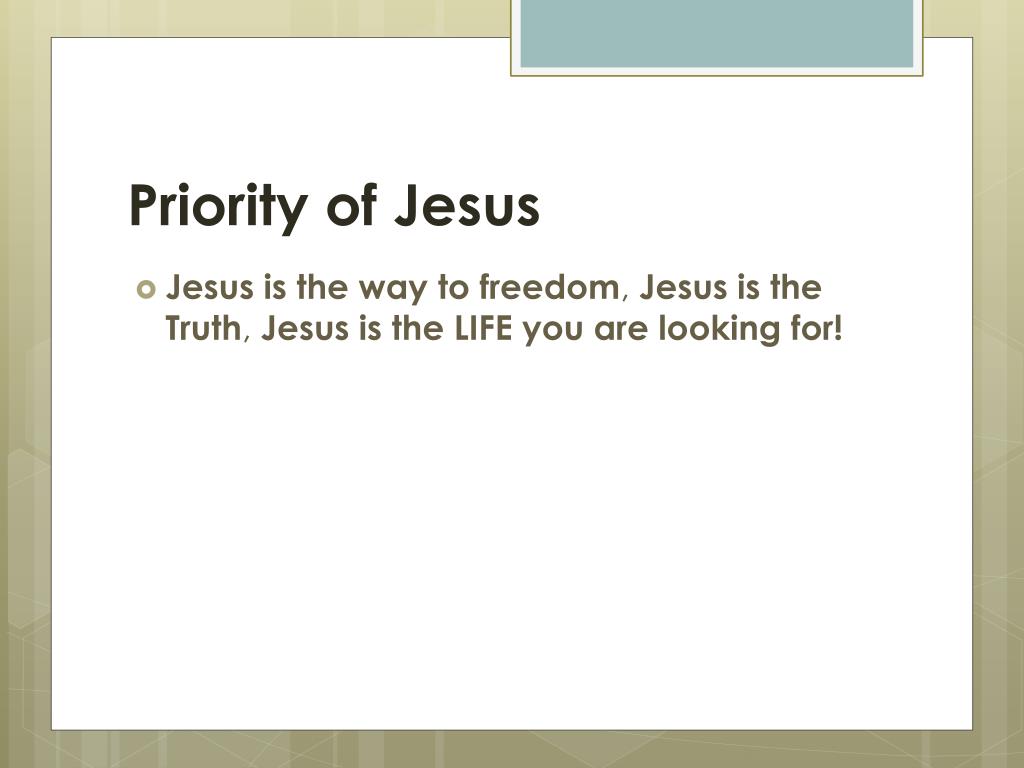 Priority of Jesus

Jesus is the way to freedom, Jesus is the Truth, Jesus is the LIFE you are looking for!